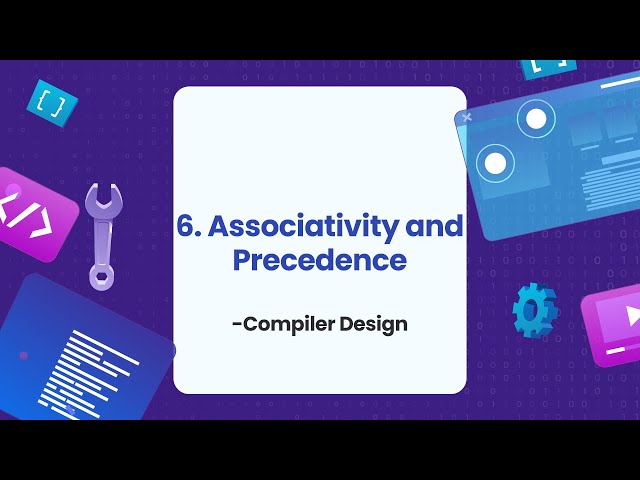 6. Associativity and Precedence

-Compiler Design